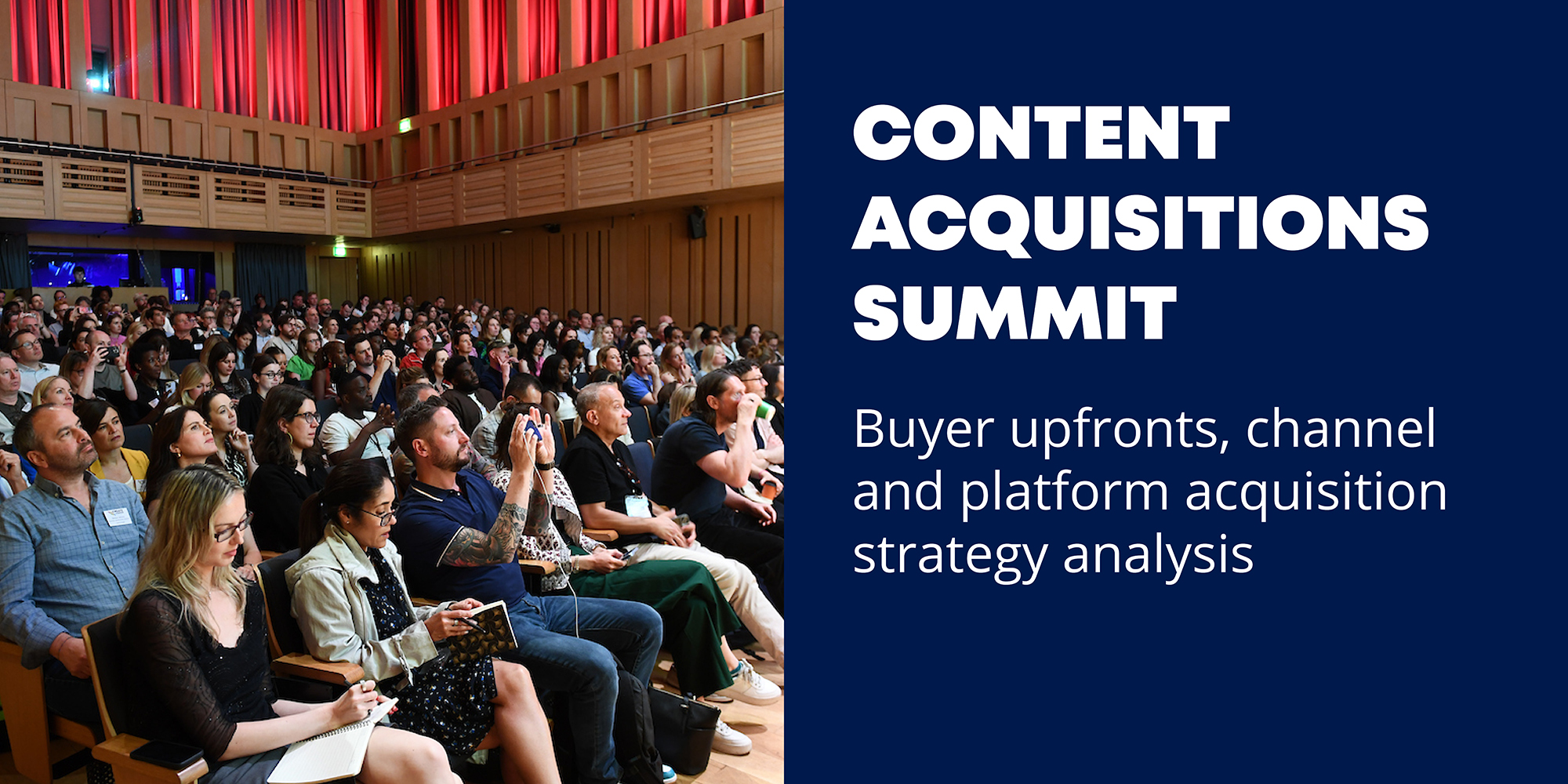 CONTENT ACQUISITIONS SUMMIT

Buyer upfronts, channel and platform acquisition strategy analysis